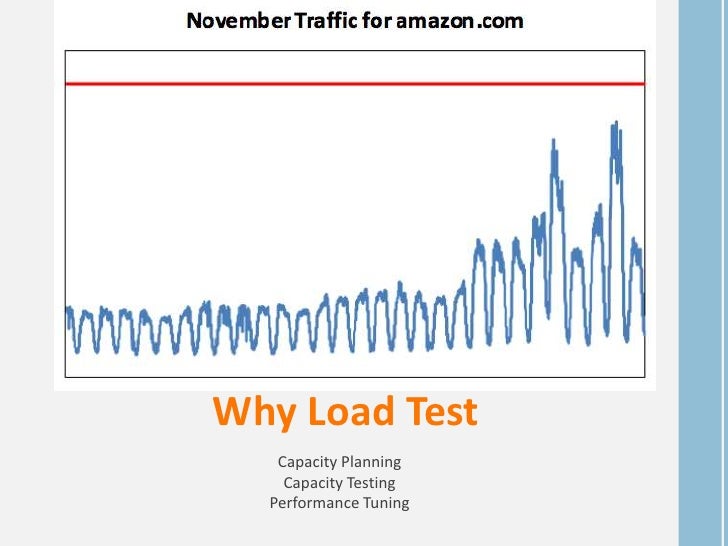 November Traffic for amazon.com

Why Load Test

Capacity Planning
Capacity Testing
Performance Tuning